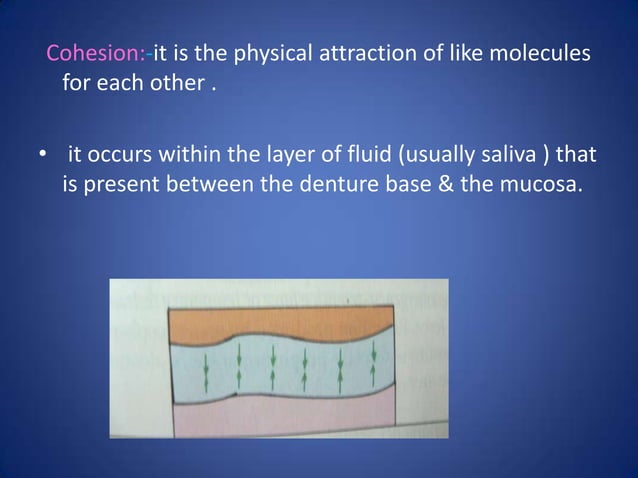 Cohesion:-it is the physical attraction of like molecules for each other .

• it occurs within the layer of fluid (usually saliva ) that is present between the denture base & the mucosa.